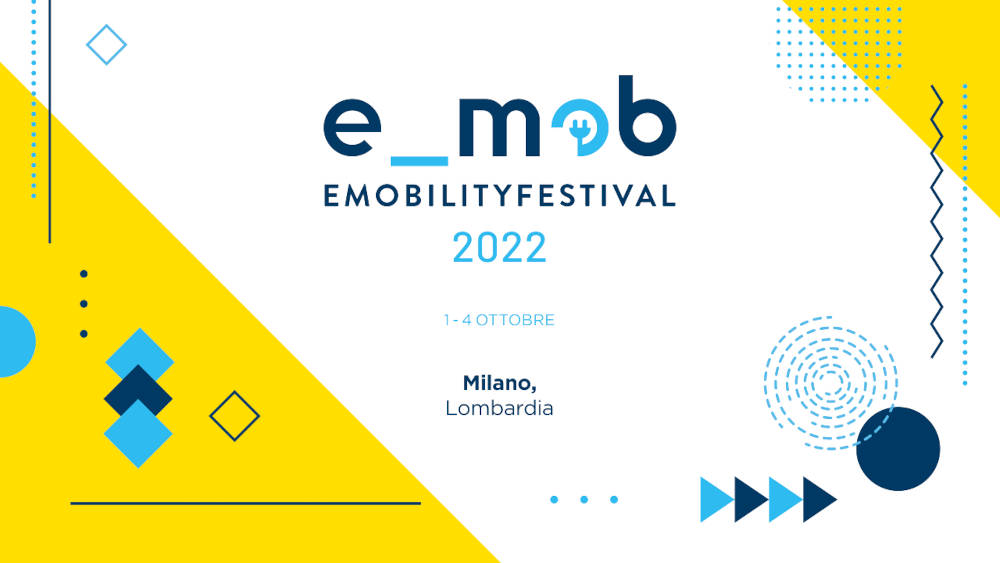 e_mob
EMOBILITYFESTIVAL
2022

1 - 4 OTTOBRE

Milano,
Lombardia